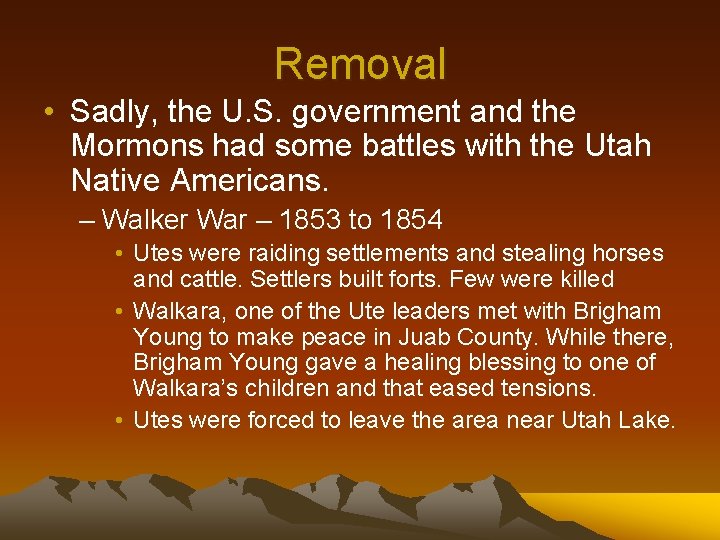 Removal

• Sadly, the U.S. government and the Mormons had some battles with the Utah Native Americans.

– Walker War – 1853 to 1854

• Utes were raiding settlements and stealing horses and cattle. Settlers built forts. Few were killed

• Walkara, one of the Ute leaders met with Brigham Young to make peace in Juab County. While there, Brigham Young gave a healing blessing to one of Walkara's children and that eased tensions.

• Utes were forced to leave the area near Utah Lake.